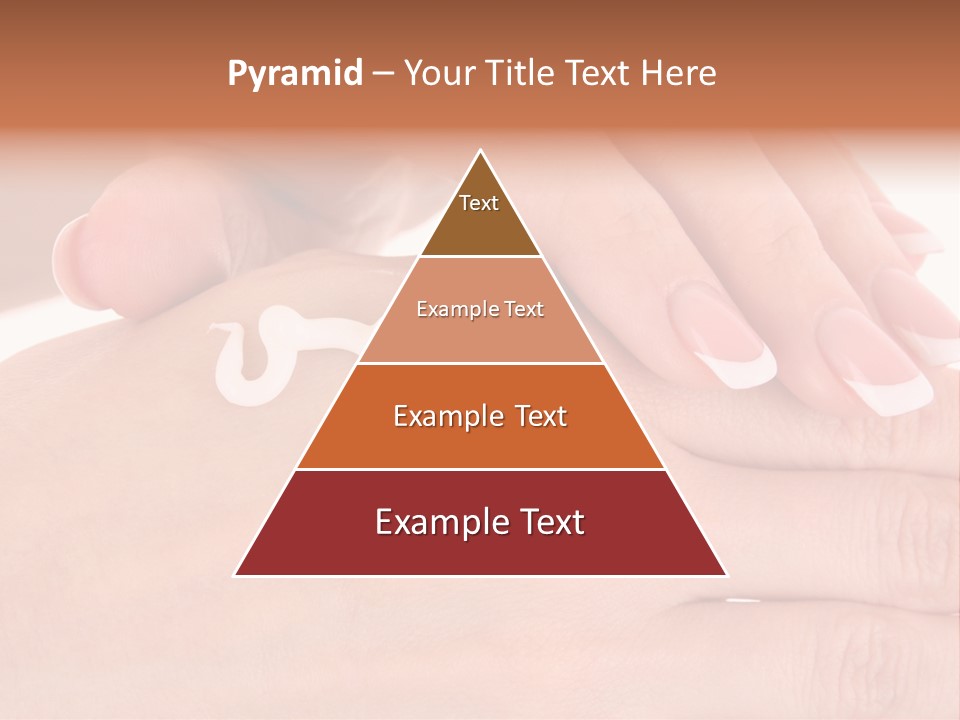 Pyramid – Your Title Text Here

Text

Example Text

Example Text

Example Text